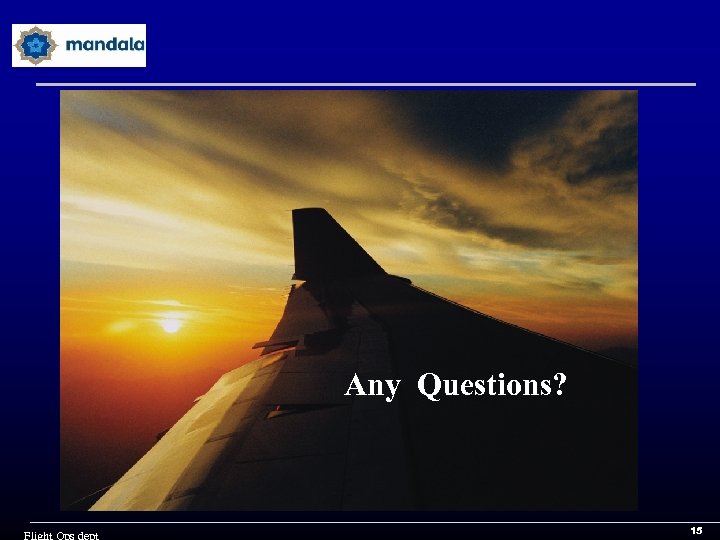 mandala

Any Questions?

Flight Ops dept

15